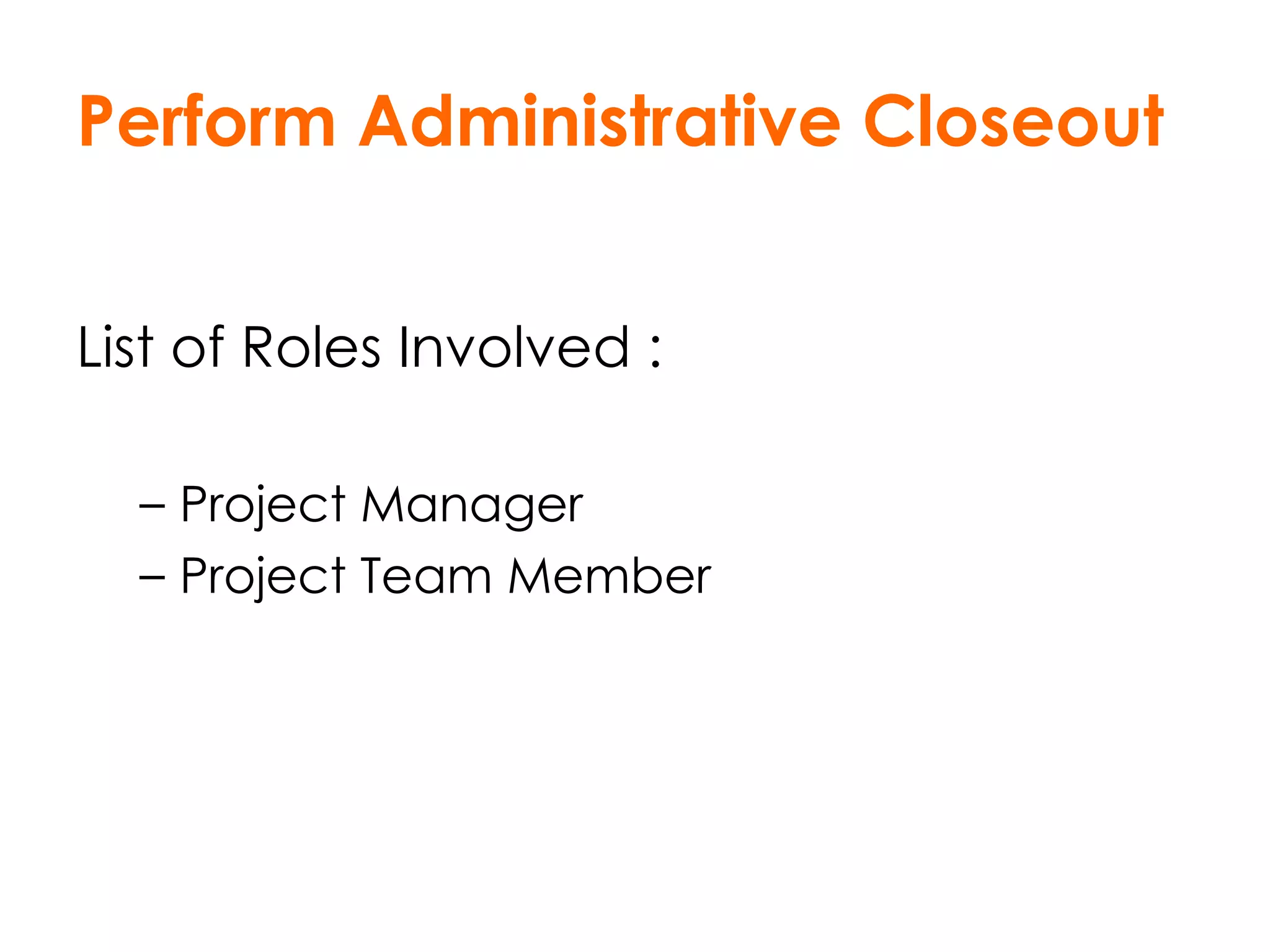 Perform Administrative Closeout

List of Roles Involved :

– Project Manager
– Project Team Member